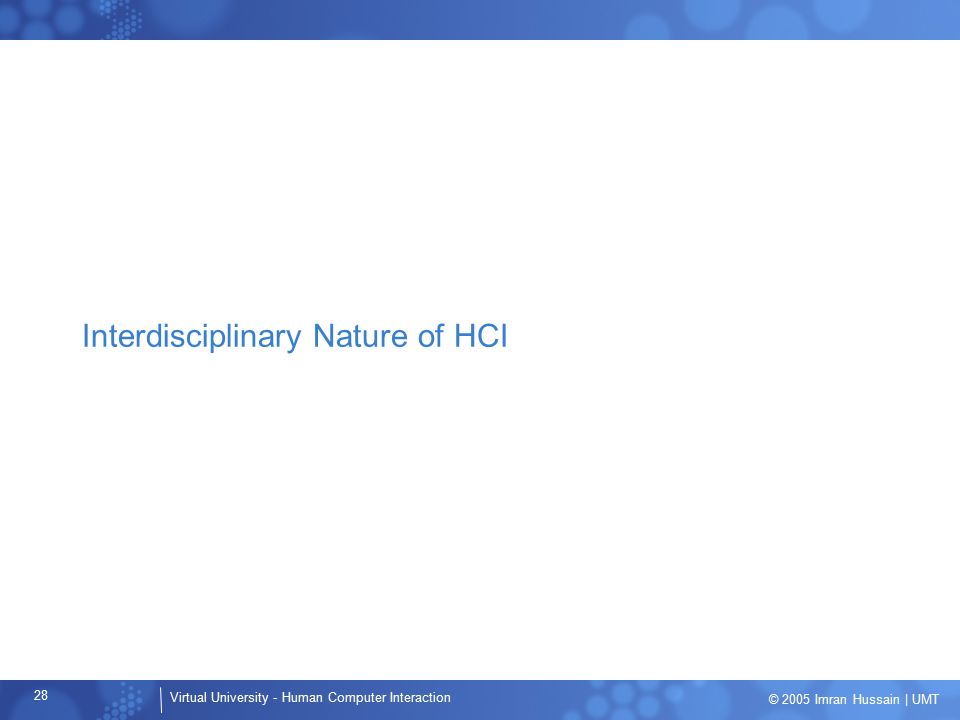 Interdisciplinary Nature of HCI

28

Virtual University - Human Computer Interaction

© 2005 Imran Hussain | UMT